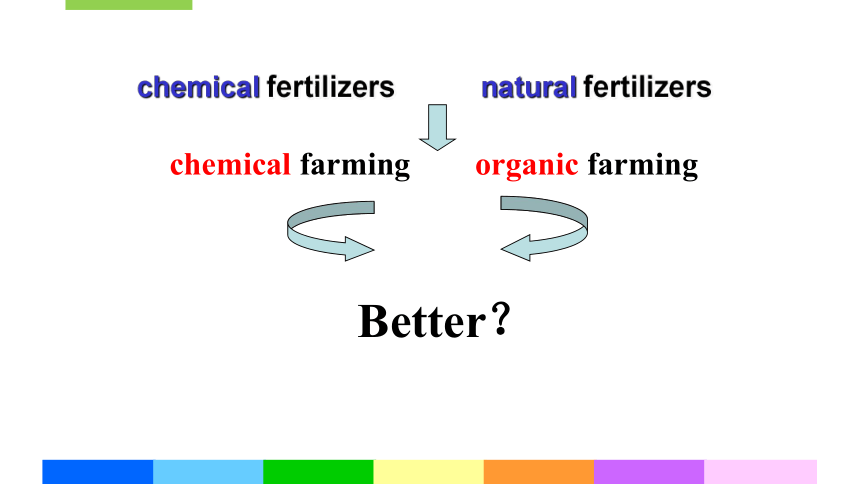 chemical fertilizers natural fertilizers

chemical farming organic farming

Better？